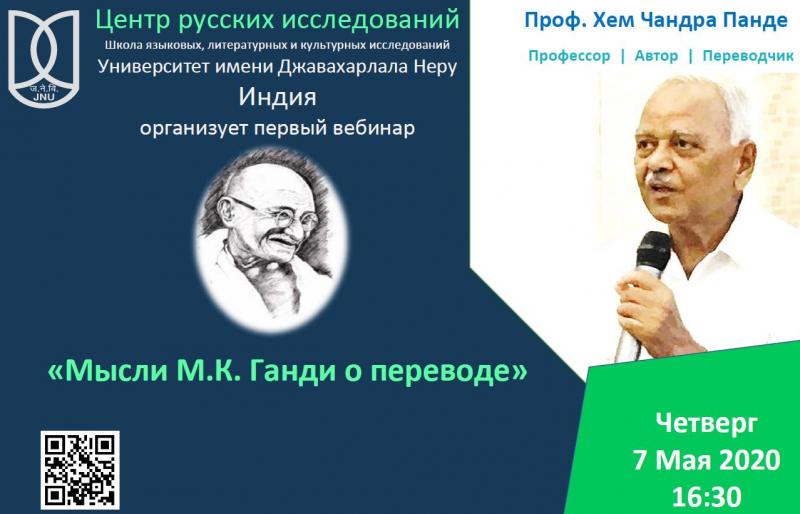 ज.ने.वि.
JNU

Центр русских исследований
Школа языковых, литературных и культурных исследований
Университет имени Джавахарлала Неру
Индия
организует первый вебинар

«Мысли М.К. Ганди о переводе»

Проф. Хем Чандра Панде
Профессор | Автор | Переводчик

Четверг
7 Мая 2020
16:30